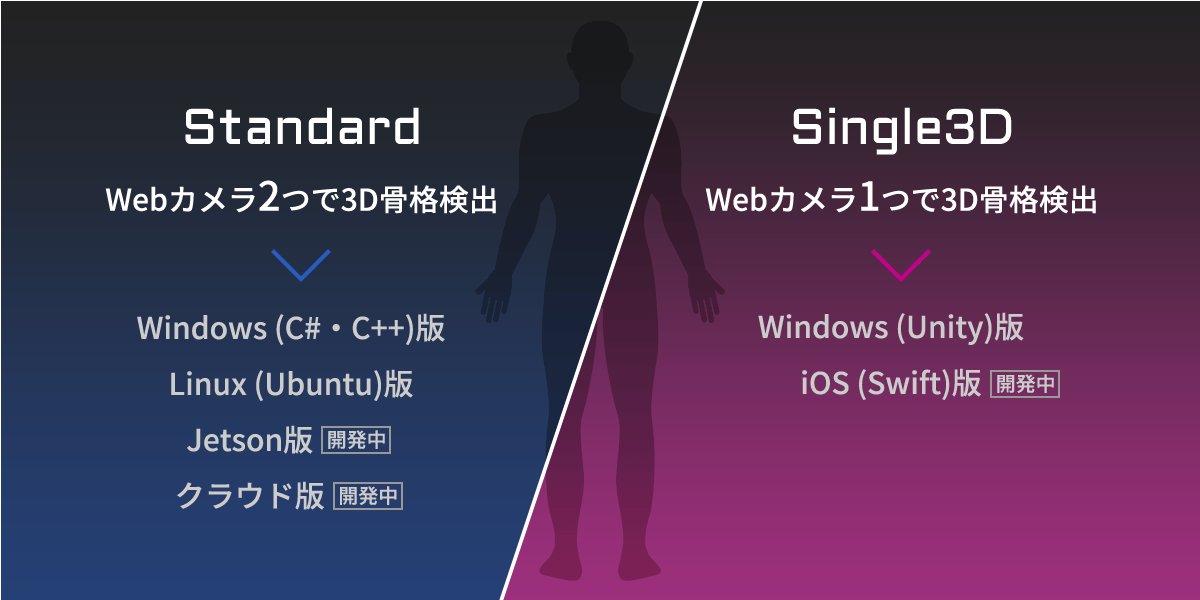 Standard

Webカメラ2つで3D骨格検出

Windows (C#・C++)版

Linux (Ubuntu)版

Jetson版 開発中

クラウド版 開発中

Single3D

Webカメラ1つで3D骨格検出

Windows (Unity)版

iOS (Swift)版 開発中